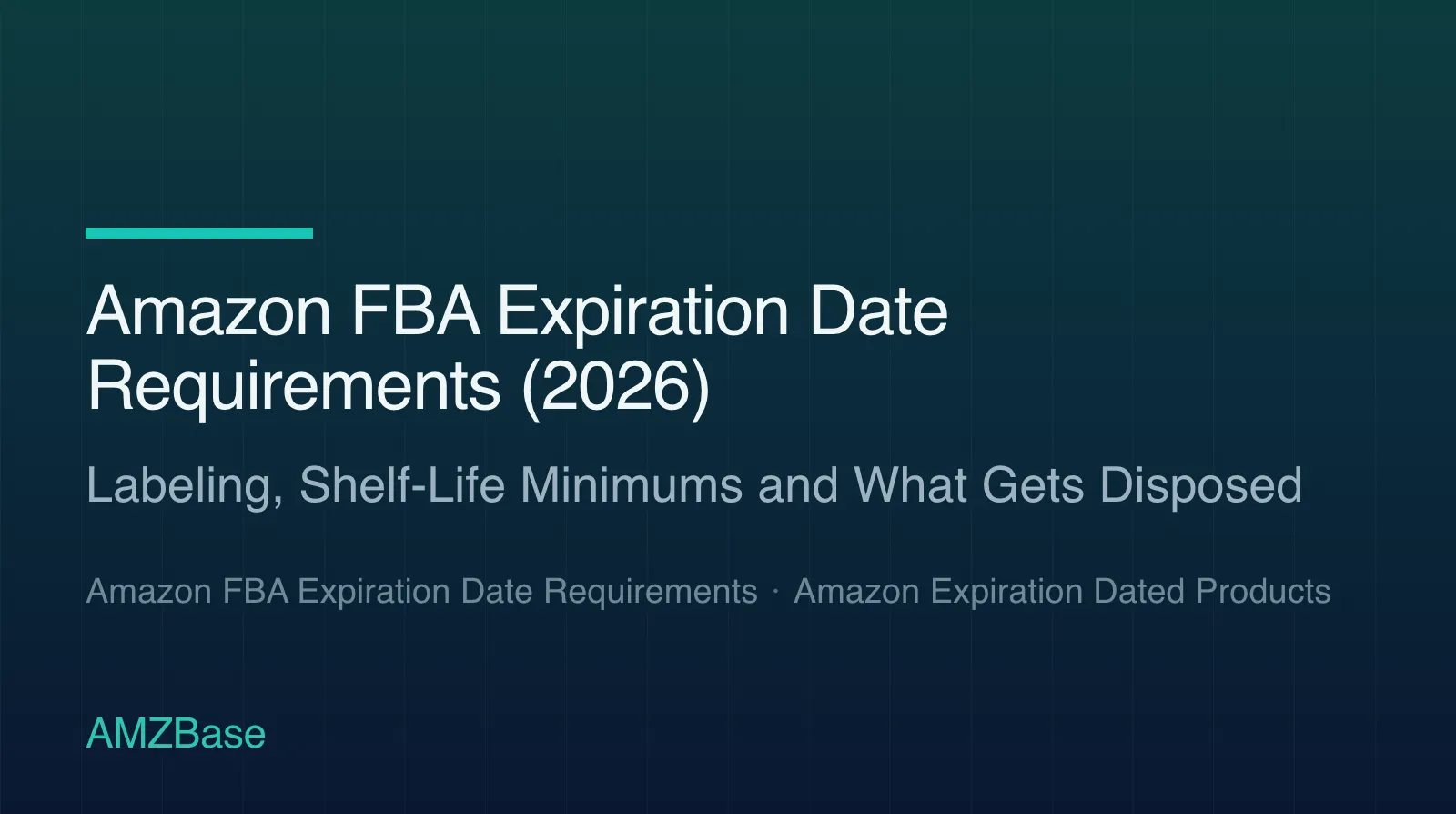 Amazon FBA Expiration Date Requirements (2026)

Labeling, Shelf-Life Minimums and What Gets Disposed

Amazon FBA Expiration Date Requirements · Amazon Expiration Dated Products

AMZBase